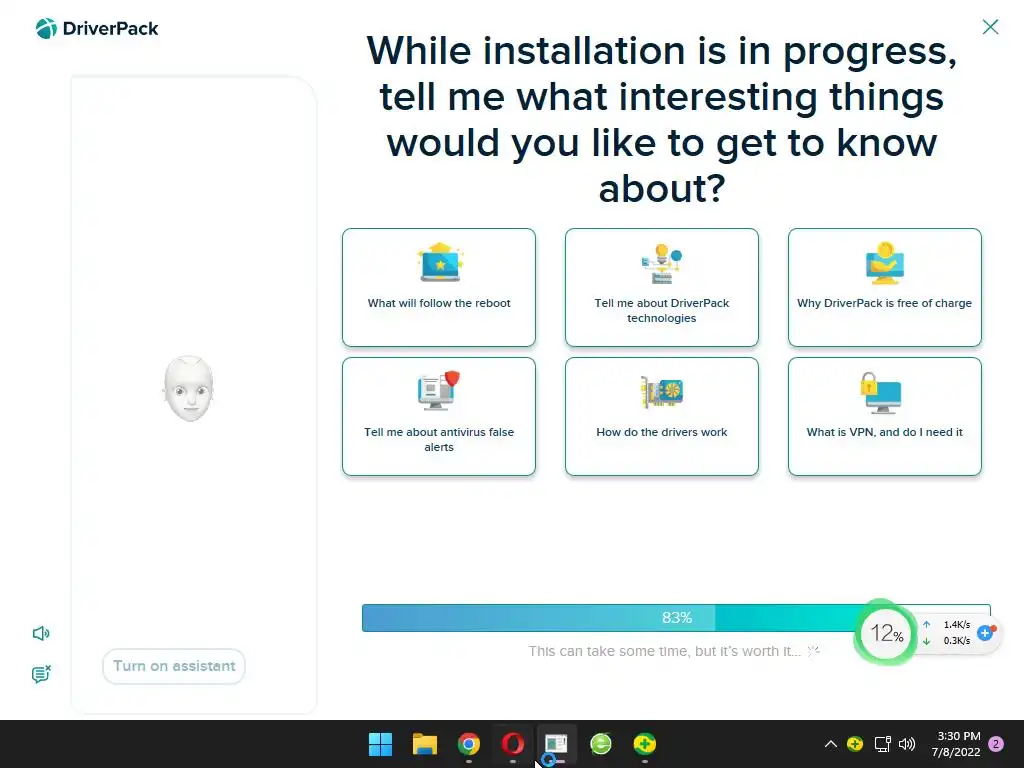 DriverPack

While installation is in progress, tell me what interesting things would you like to get to know about?

What will follow the reboot

Tell me about DriverPack technologies

Why DriverPack is free of charge

Tell me about antivirus false alerts

How do the drivers work

What is VPN, and do I need it

Turn on assistant

83%

This can take some time, but it's worth it...

12%

1.4K/s
0.3K/s

3:30 PM
7/8/2022

2